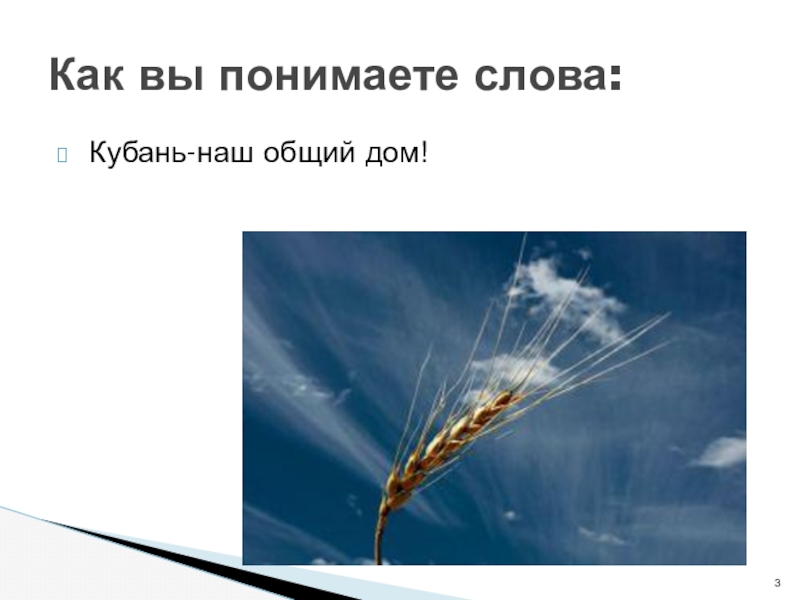 Как вы понимаете слова:

Кубань-наш общий дом!

3